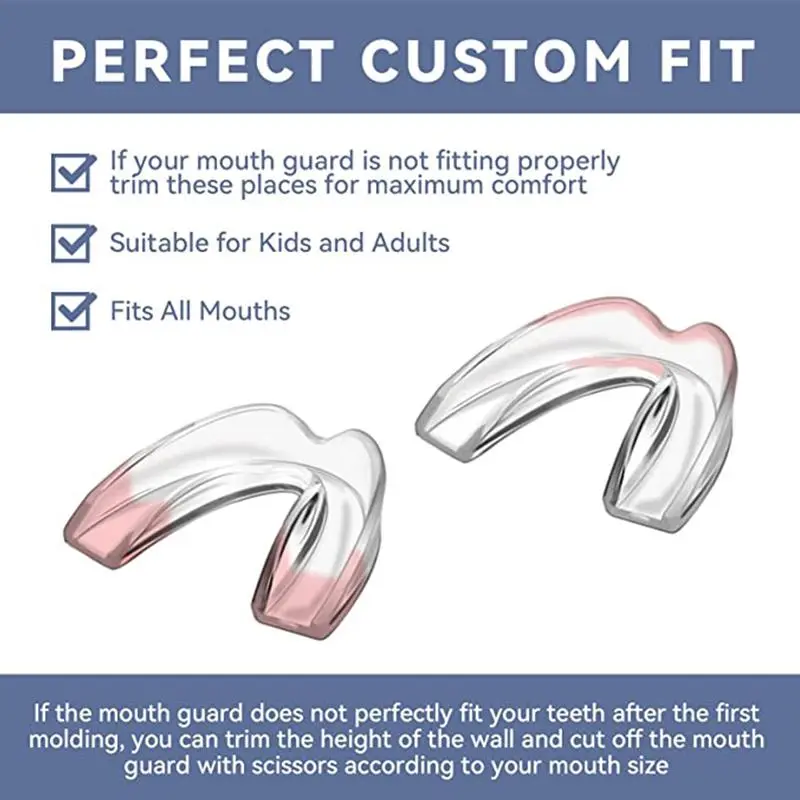 PERFECT CUSTOM FIT

If your mouth guard is not fitting properly trim these places for maximum comfort

Suitable for Kids and Adults

Fits All Mouths

If the mouth guard does not perfectly fit your teeth after the first molding, you can trim the height of the wall and cut off the mouth guard with scissors according to your mouth size